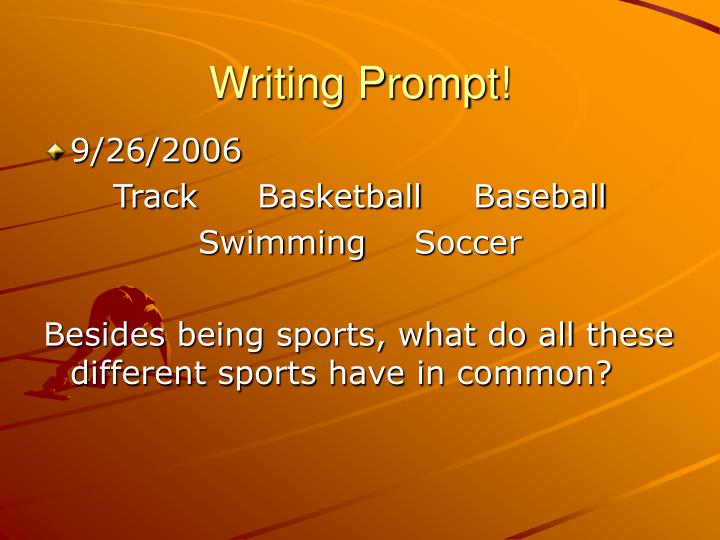 Writing Prompt!

9/26/2006

Track Basketball Baseball

Swimming Soccer

Besides being sports, what do all these different sports have in common?